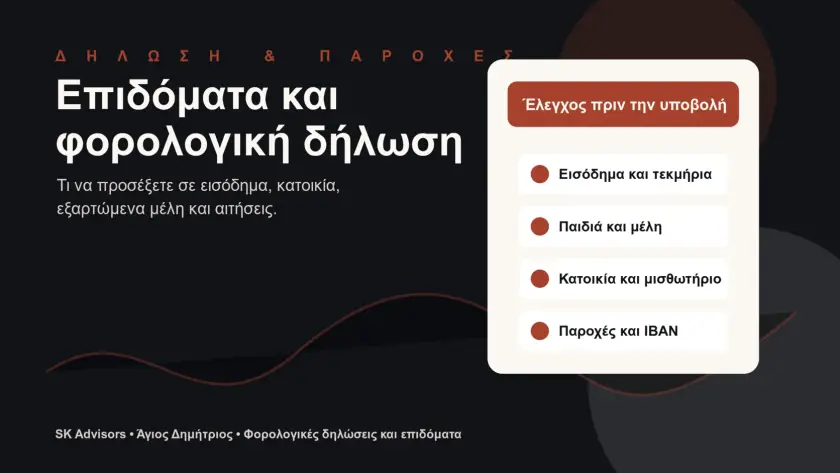 ΔΗΛΩΣΗ & ΠΑΡΟΧΕΣ

Επιδόματα και φορολογική δήλωση

Τι να προσέξετε σε εισόδημα, κατοικία, εξαρτώμενα μέλη και αιτήσεις.

Έλεγχος πριν την υποβολή

Εισόδημα και τεκμήρια

Παιδιά και μέλη

Κατοικία και μισθωτήριο

Παροχές και IBAN

SK Advisors • Άγιος Δημήτριος • Φορολογικές δηλώσεις και επιδόματα